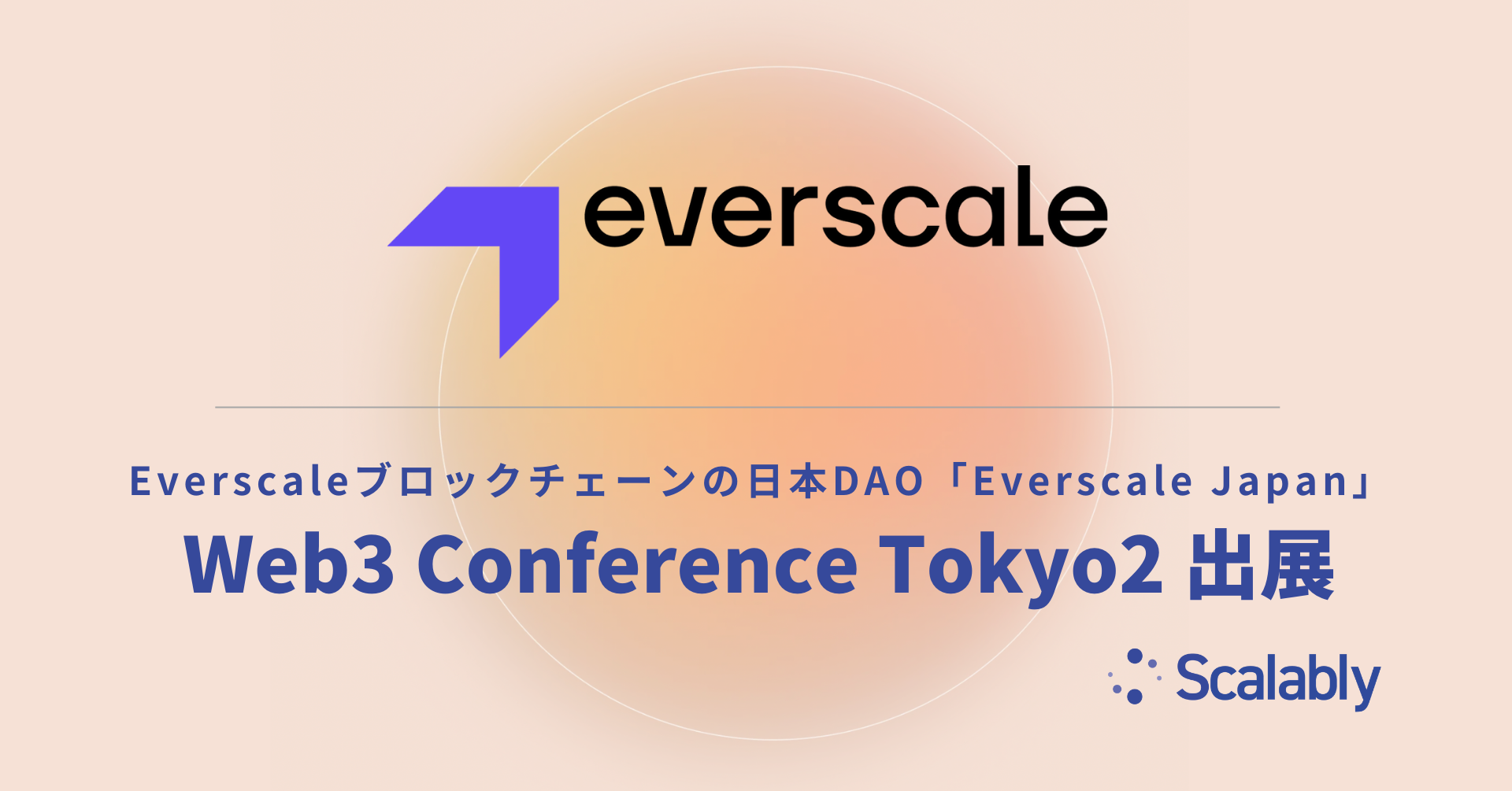 everscale

Everscaleブロックチェーンの日本DAO「Everscale Japan」
Web3 Conference Tokyo2 出展

Scalably